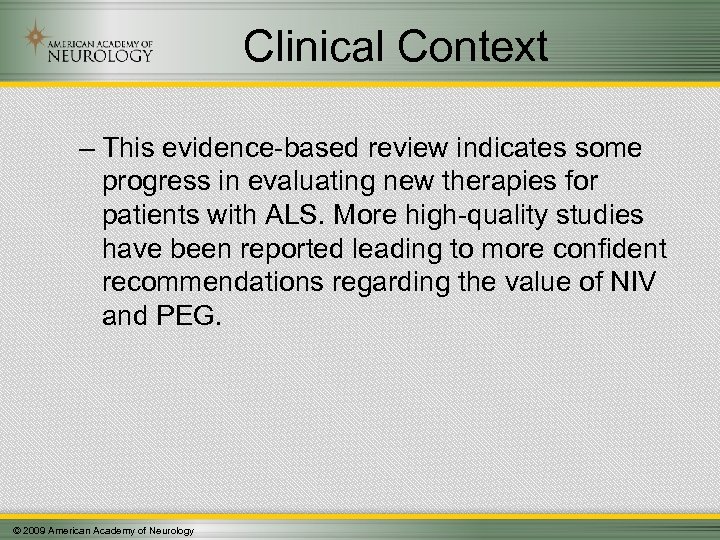 AMERICAN ACADEMY OF NEUROLOGY

Clinical Context

– This evidence-based review indicates some progress in evaluating new therapies for patients with ALS. More high-quality studies have been reported leading to more confident recommendations regarding the value of NIV and PEG.

© 2009 American Academy of Neurology